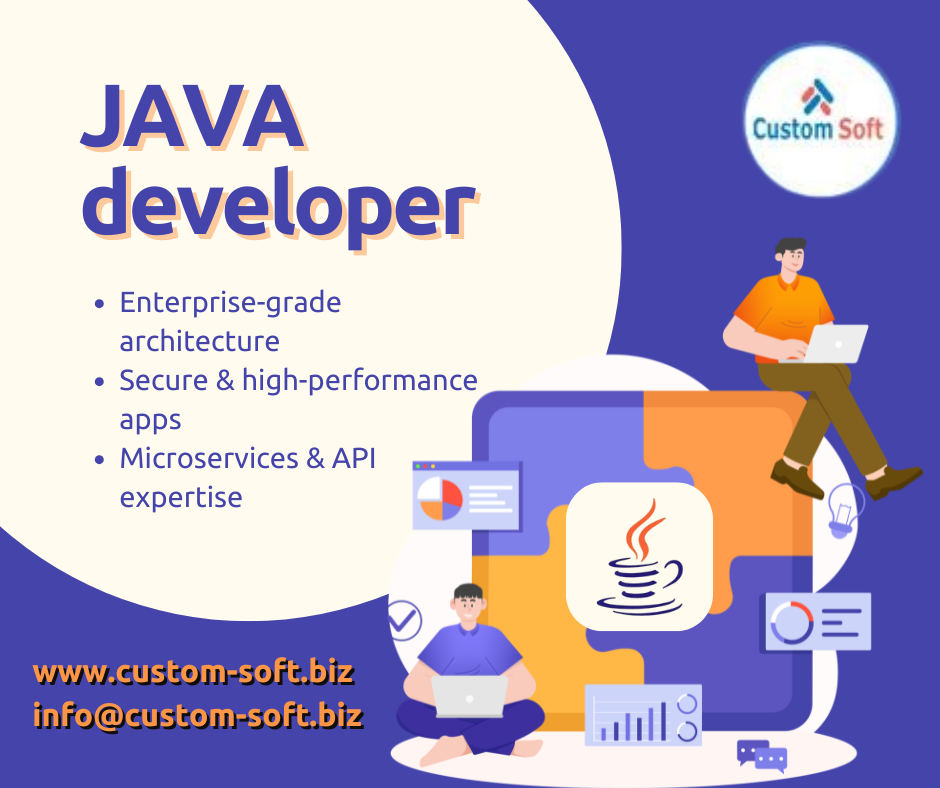 JAVA developer

Custom Soft

- Enterprise-grade architecture
- Secure & high-performance apps
- Microservices & API expertise

www.custom-soft.biz
info@custom-soft.biz